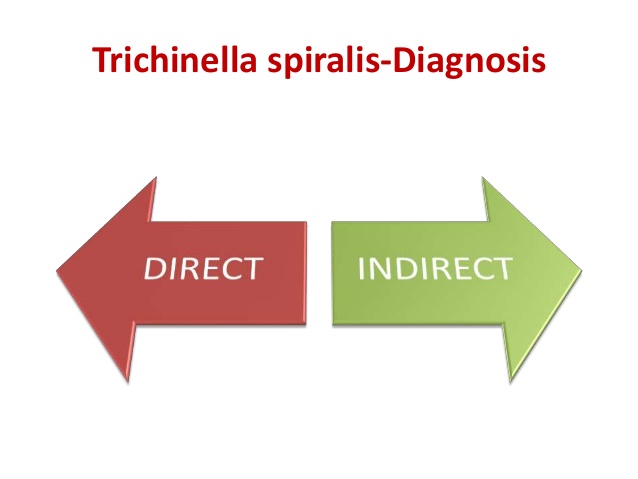 Trichinella spiralis-Diagnosis

DIRECT

INDIRECT